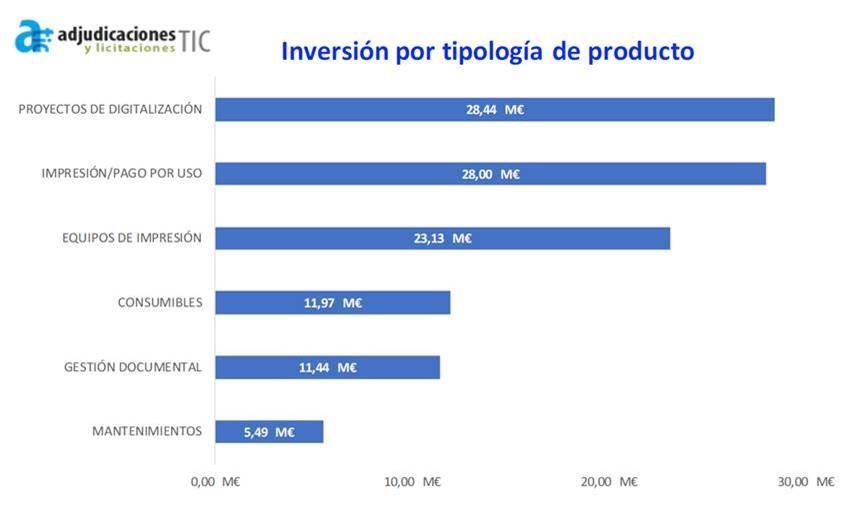 adjudicaciones y licitaciones TIC

Inversión por tipología de producto

PROYECTOS DE DIGITALIZACIÓN 28,44 M€

IMPRESIÓN/PAGO POR USO 28,00 M€

EQUIPOS DE IMPRESIÓN 23,13 M€

CONSUMIBLES 11,97 M€

GESTIÓN DOCUMENTAL 11,44 M€

MANTENIMIENTOS 5,49 M€

0,00 M€ 10,00 M€ 20,00 M€ 30,00 M€